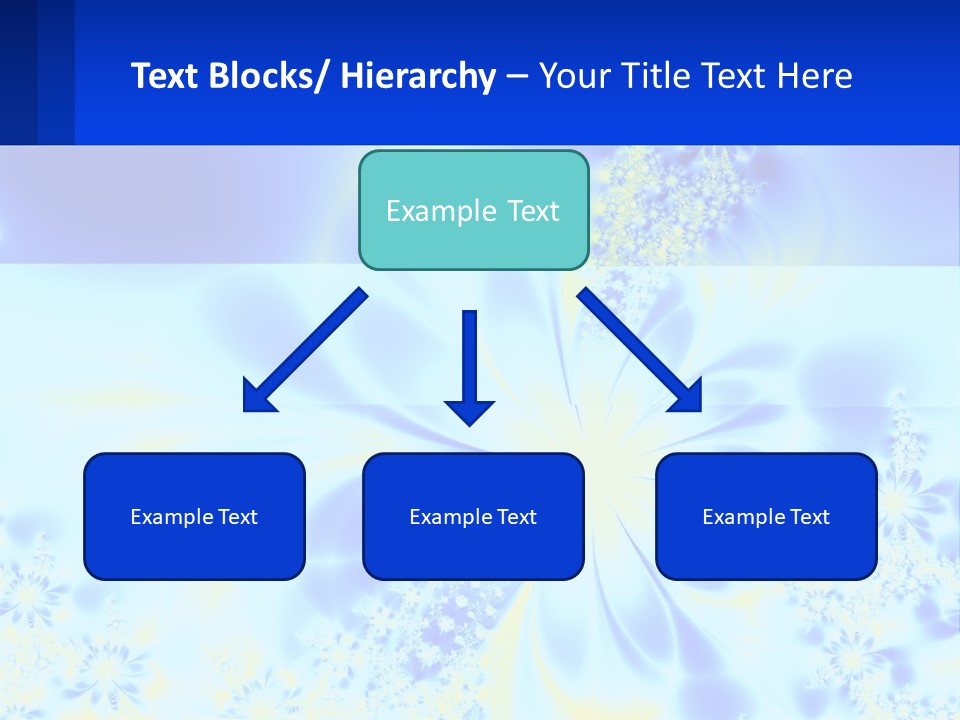 Text Blocks/ Hierarchy – Your Title Text Here

Example Text

Example Text

Example Text

Example Text